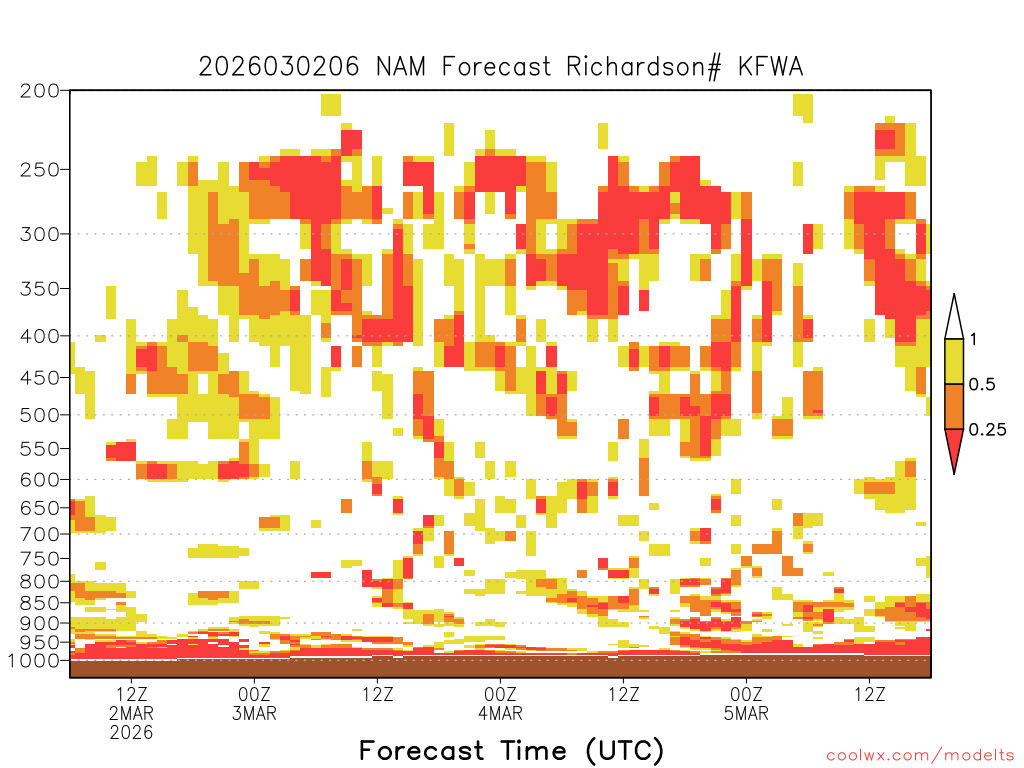 2026030206 NAM Forecast Richardson# KFWA

200
250
300
350
400
450
500
550
600
650
700
750
800
850
900
950
1000

1
0.5
0.25

12Z
2MAR
2026

00Z
3MAR

12Z

00Z
4MAR

12Z

00Z
5MAR

12Z

Forecast Time (UTC)

coolwx.com/modelts